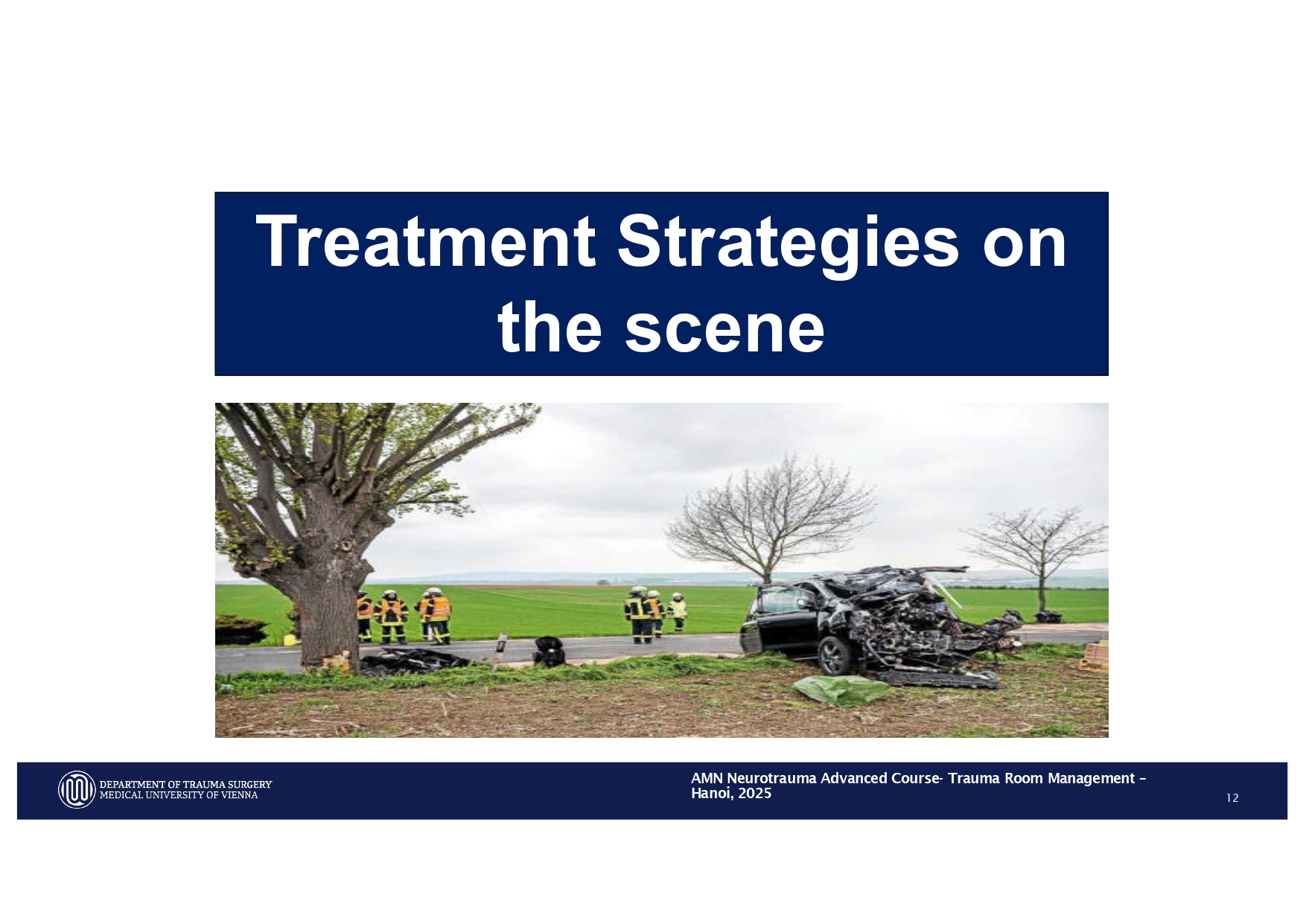 Treatment Strategies on the scene

DEPARTMENT OF TRAUMA SURGERY
MEDICAL UNIVERSITY OF VIENNA

AMN Neurotrauma Advanced Course- Trauma Room Management – Hanoi, 2025

12